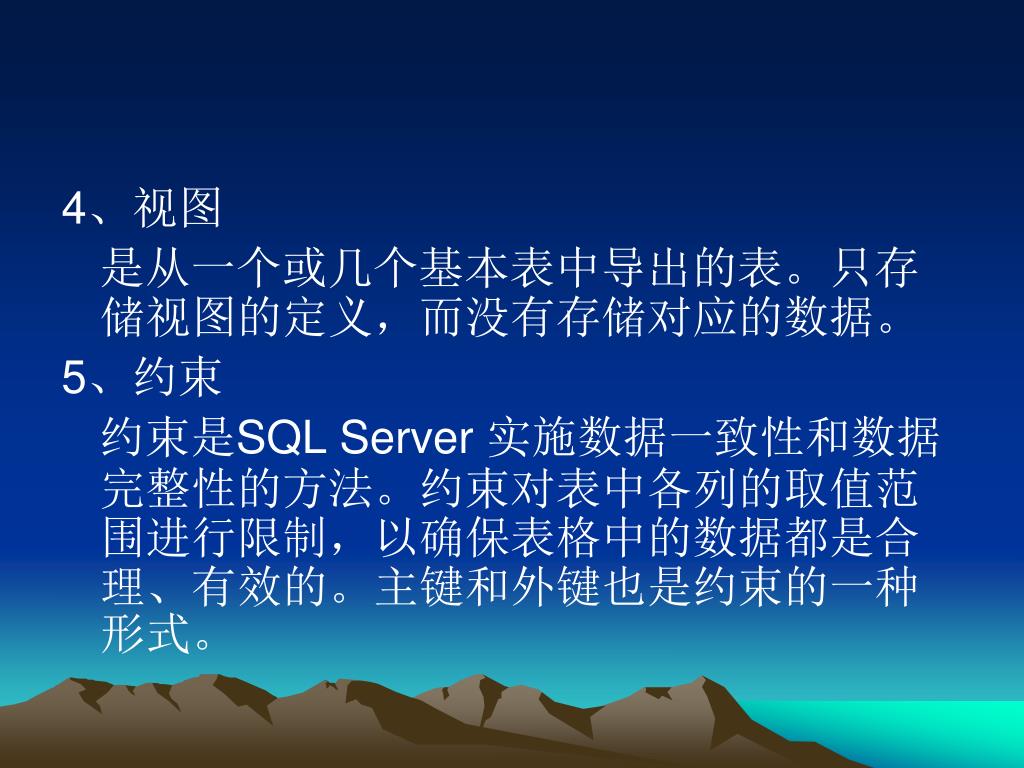 4、视图

是从一个或几个基本表中导出的表。只存储视图的定义，而没有存储对应的数据。

5、约束

约束是SQL Server 实施数据一致性和数据完整性的方法。约束对表中各列的取值范围进行限制，以确保表格中的数据都是合理、有效的。主键和外键也是约束的一种形式。